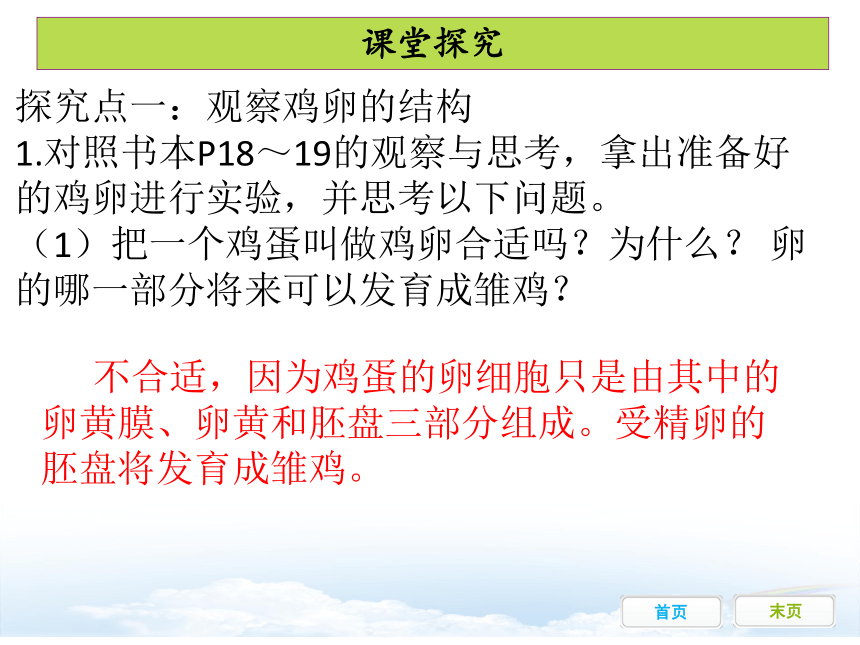 课堂探究

探究点一：观察鸡卵的结构
1.对照书本P18～19的观察与思考，拿出准备好的鸡卵进行实验，并思考以下问题。
（1）把一个鸡蛋叫做鸡卵合适吗？为什么？ 卵的哪一部分将来可以发育成雏鸡？

不合适，因为鸡蛋的卵细胞只是由其中的卵黄膜、卵黄和胚盘三部分组成。受精卵的胚盘将发育成雏鸡。

首页
末页